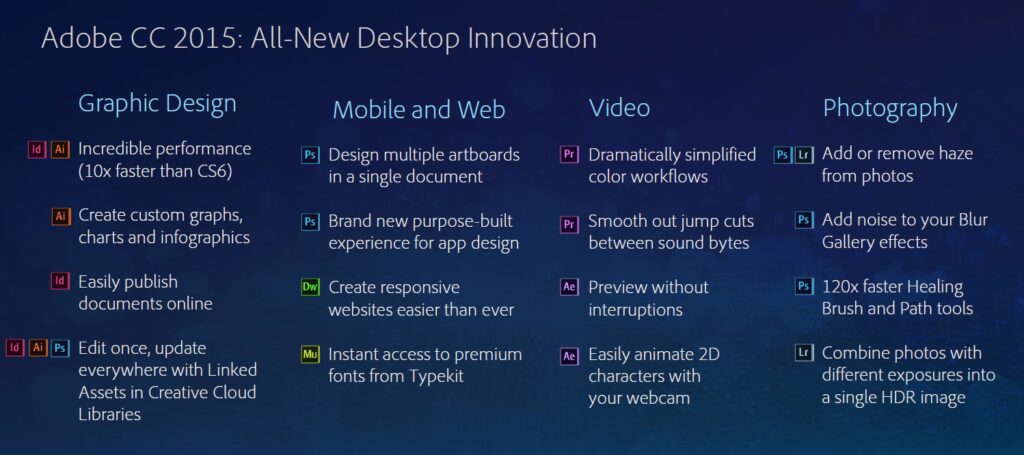 Adobe CC 2015: All-New Desktop Innovation

Graphic Design

Id Ai Incredible performance (10x faster than CS6)

Ai Create custom graphs, charts and infographics

Id Easily publish documents online

Id Ai Ps Edit once, update everywhere with Linked Assets in Creative Cloud Libraries

Mobile and Web

Ps Design multiple artboards in a single document

Ps Brand new purpose-built experience for app design

Dw Create responsive websites easier than ever

Mu Instant access to premium fonts from Typekit

Video

Pr Dramatically simplified color workflows

Pr Smooth out jump cuts between sound bytes

Ae Preview without interruptions

Ae Easily animate 2D characters with your webcam

Photography

Ps Lr Add or remove haze from photos

Ps Add noise to your Blur Gallery effects

Ps 120x faster Healing Brush and Path tools

Lr Combine photos with different exposures into a single HDR image